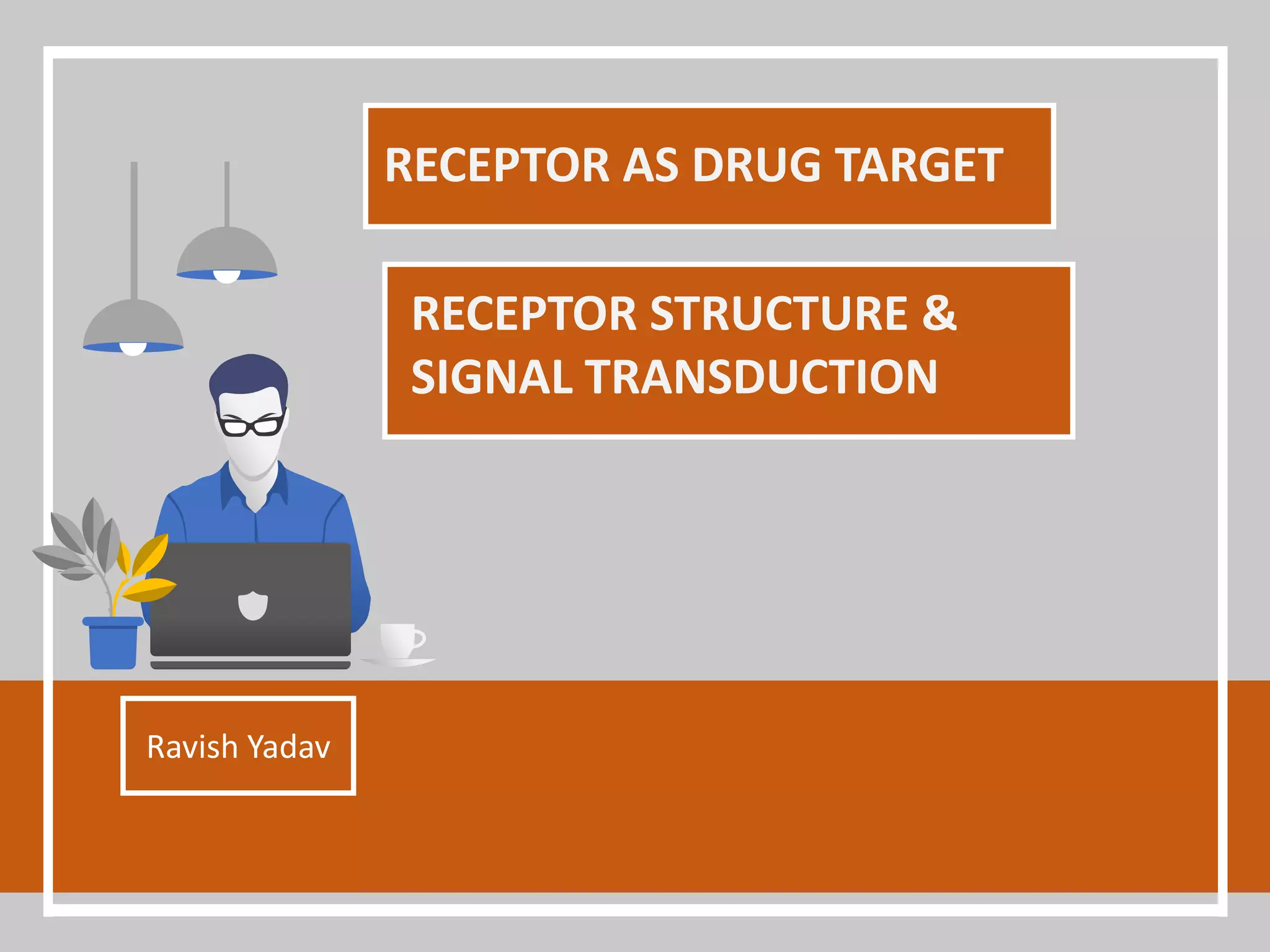 RECEPTOR AS DRUG TARGET

RECEPTOR STRUCTURE & SIGNAL TRANSDUCTION

Ravish Yadav